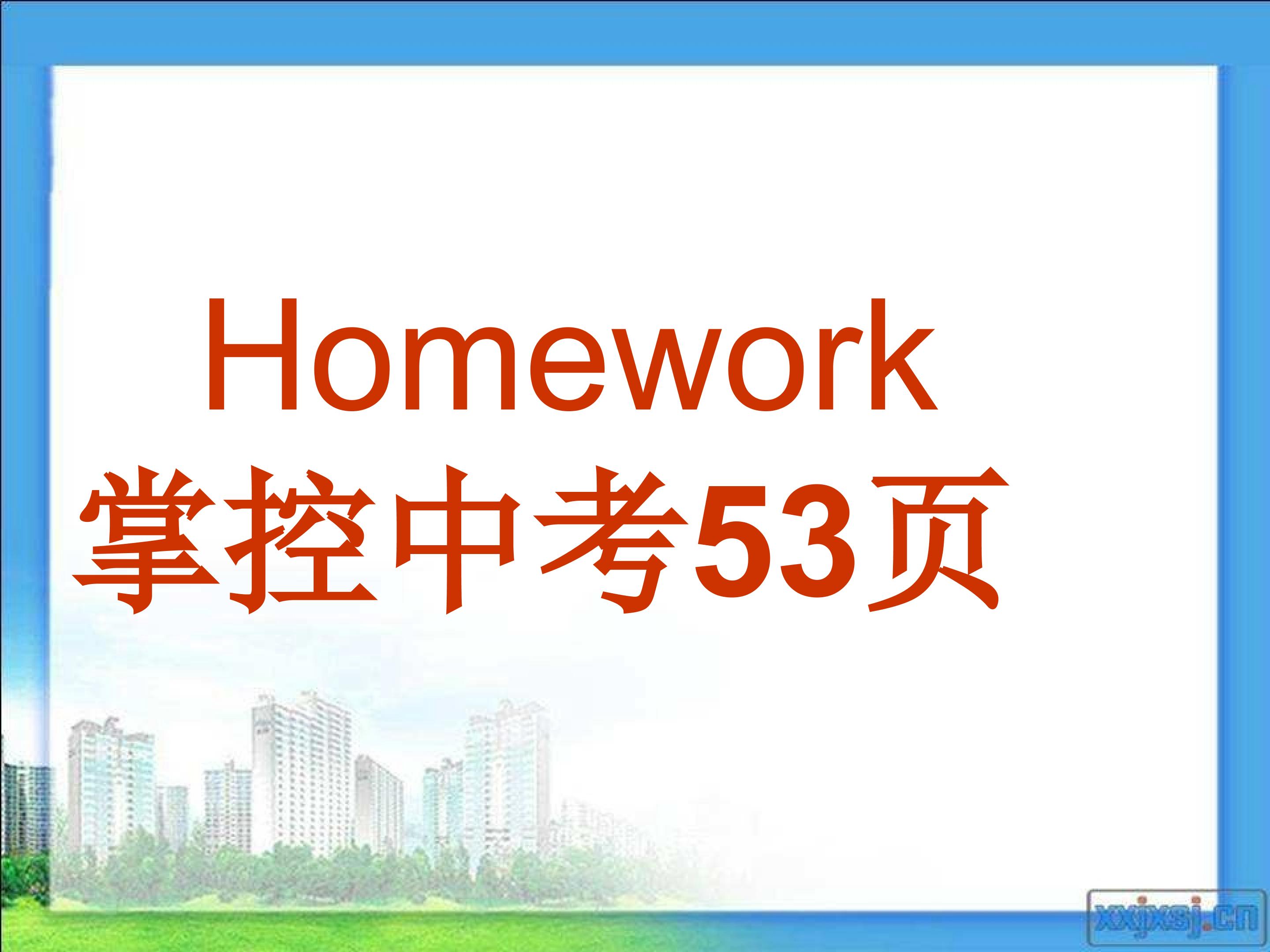 Homework
掌控中考53页

xxjxsj.cn